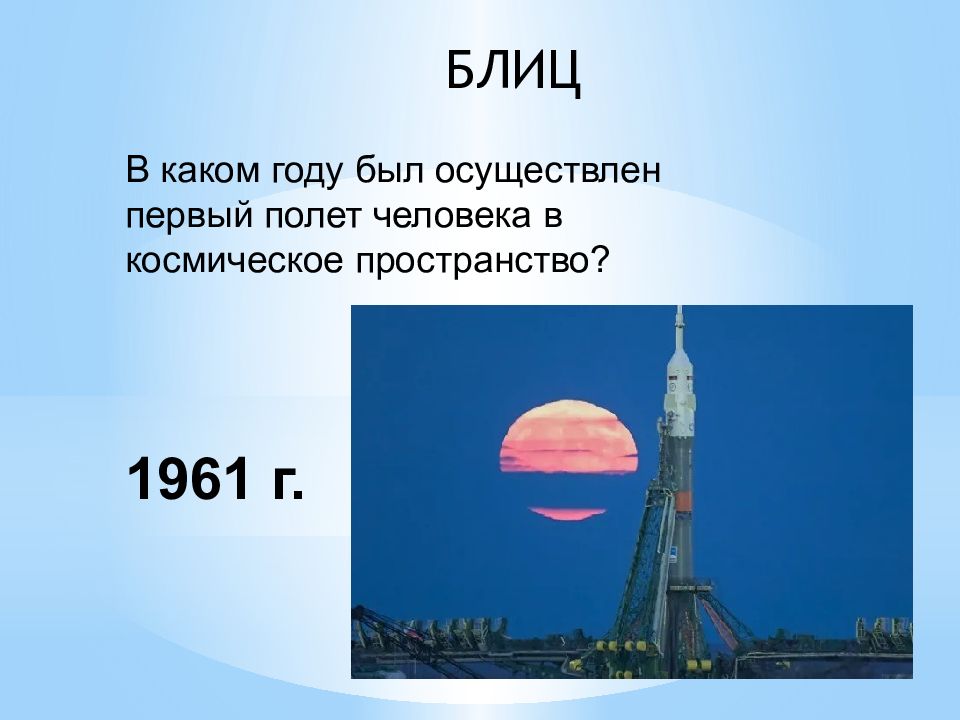 БЛИЦ

В каком году был осуществлен первый полет человека в космическое пространство?

1961 г.